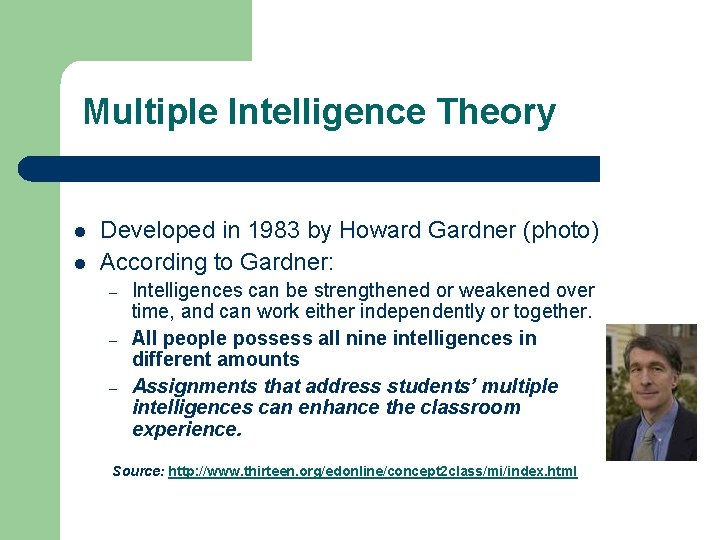 Multiple Intelligence Theory

- Developed in 1983 by Howard Gardner (photo)
- According to Gardner:
  – Intelligences can be strengthened or weakened over time, and can work either independently or together.
  – All people possess all nine intelligences in different amounts
  – Assignments that address students' multiple intelligences can enhance the classroom experience.

Source: http://www.thirteen.org/edonline/concept2class/mi/index.html